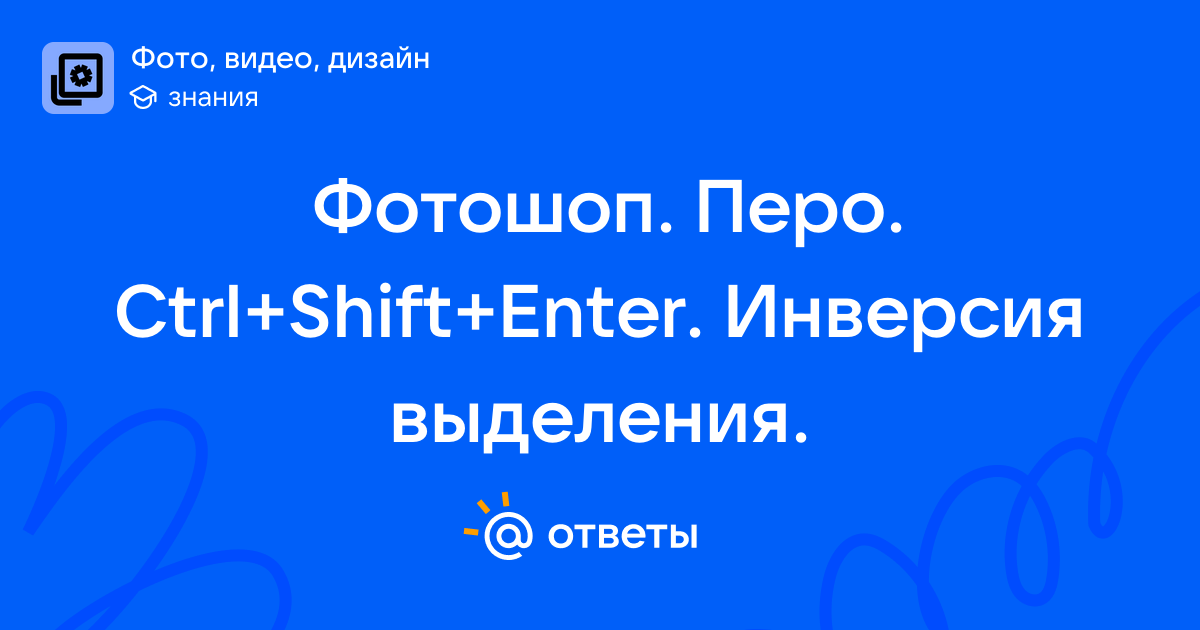 Фото, видео, дизайн
знания

Фотошоп. Перо. Ctrl+Shift+Enter. Инверсия выделения.

@ ответы